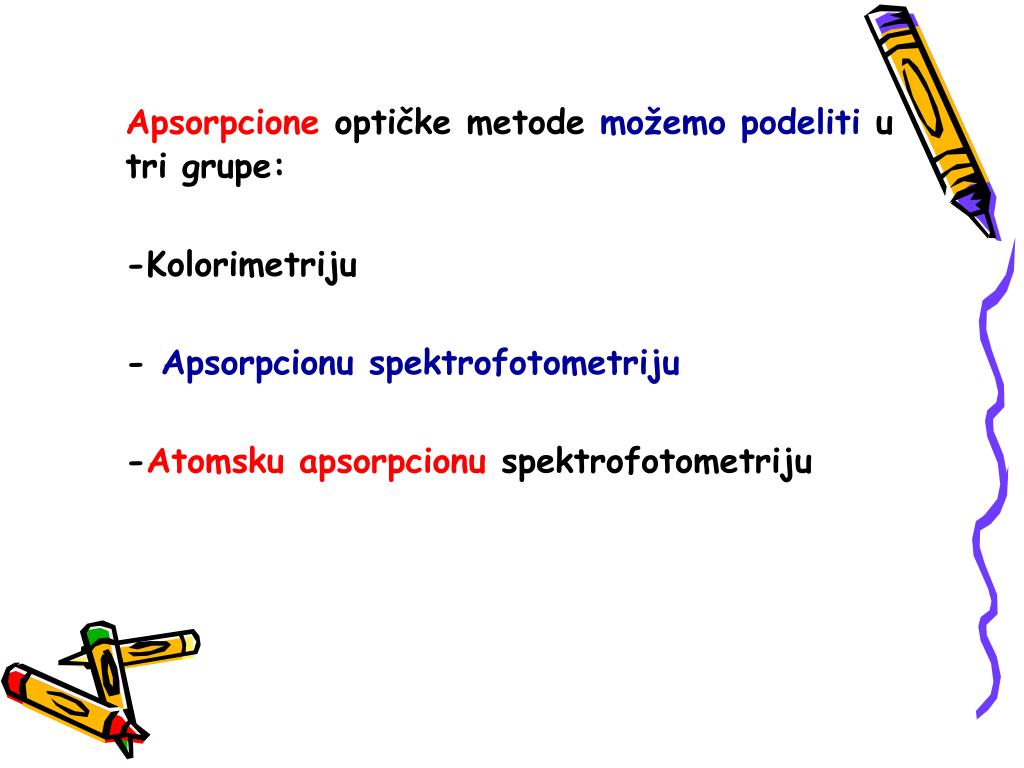 Apsorpcione optičke metode možemo podeliti u tri grupe:

-Kolorimetriju

- Apsorpcionu spektrofotometriju

-Atomsku apsorpcionu spektrofotometriju